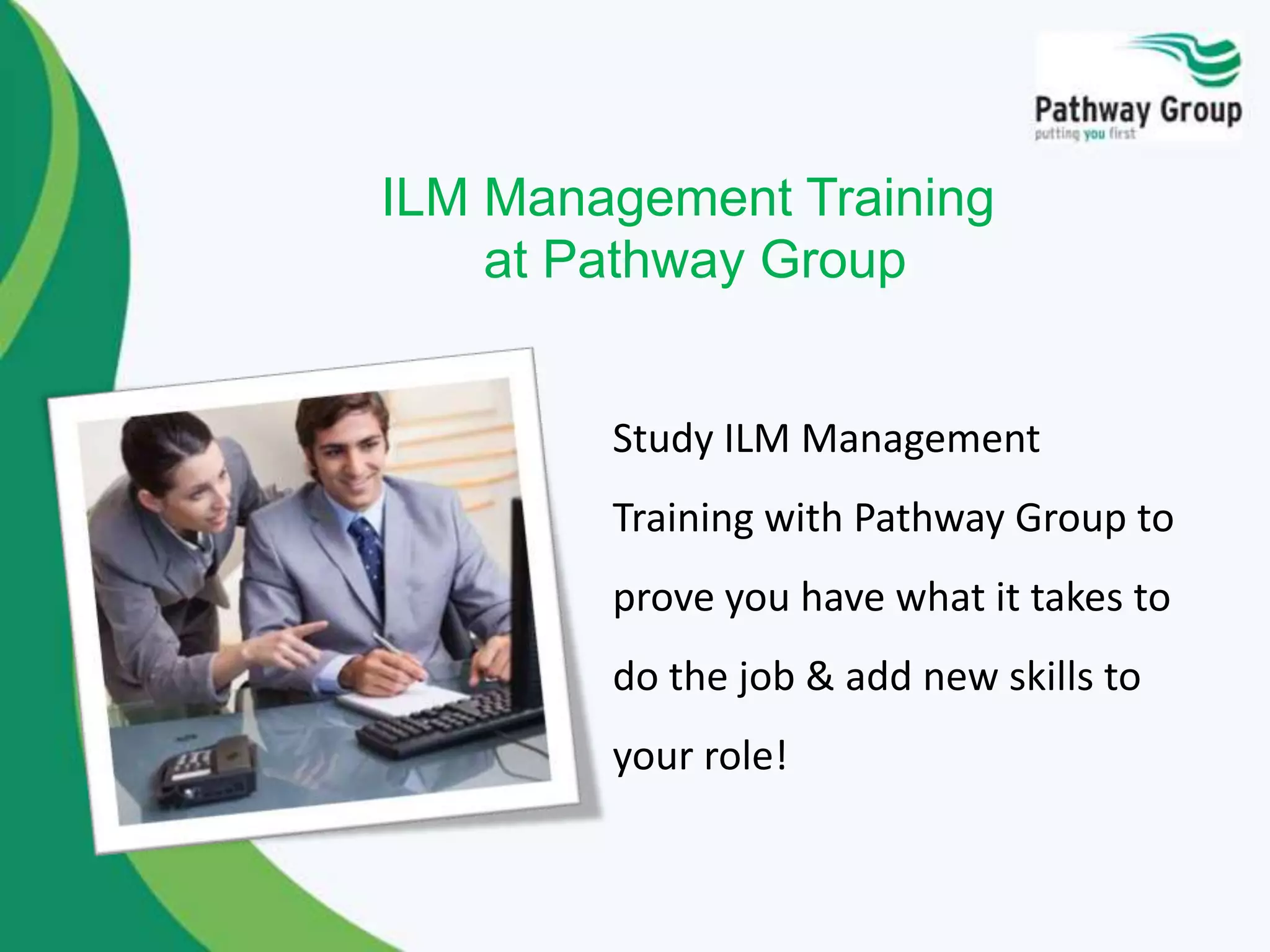 Pathway Group
putting you first

ILM Management Training at Pathway Group

Study ILM Management Training with Pathway Group to prove you have what it takes to do the job & add new skills to your role!